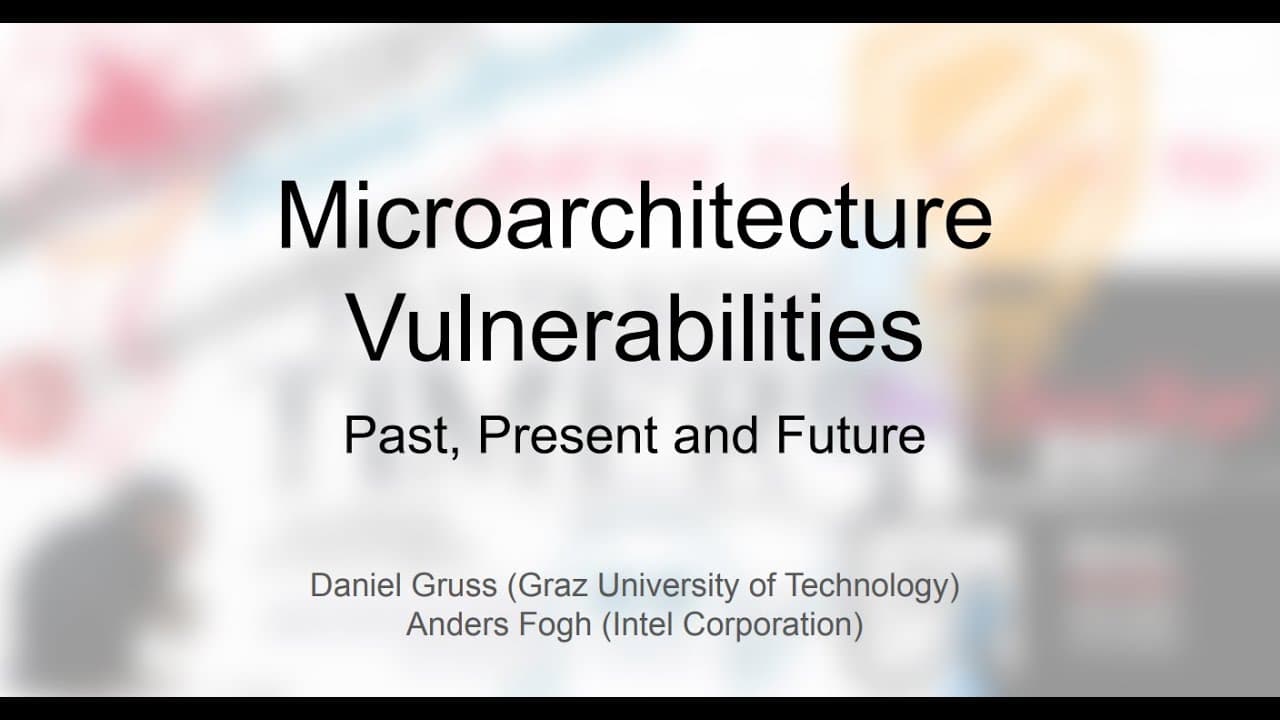 Microarchitecture Vulnerabilities

Past, Present and Future

Daniel Gruss (Graz University of Technology)
Anders Fogh (Intel Corporation)